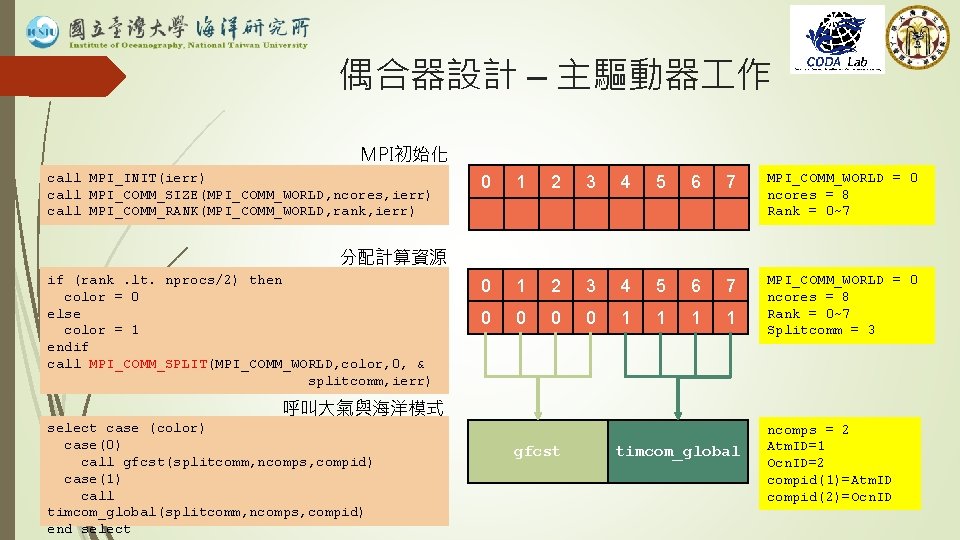 國立臺灣大學 海洋研究所
Institute of Oceanography, National Taiwan University

CODA Lab

偶合器設計 – 主驅動器工作

MPI初始化

call MPI_INIT(ierr)
call MPI_COMM_SIZE(MPI_COMM_WORLD,ncores,ierr)
call MPI_COMM_RANK(MPI_COMM_WORLD,rank,ierr)

| 0 | 1 | 2 | 3 | 4 | 5 | 6 | 7 |
|---|---|---|---|---|---|---|---|
|  |  |  |  |  |  |  |  |

MPI_COMM_WORLD = 0
ncores = 8
Rank = 0~7

分配計算資源

if (rank .lt. nprocs/2) then
color = 0
else
color = 1
endif
call MPI_COMM_SPLIT(MPI_COMM_WORLD,color,0, &
splitcomm,ierr)

| 0 | 1 | 2 | 3 | 4 | 5 | 6 | 7 |
|---|---|---|---|---|---|---|---|
| 0 | 0 | 0 | 0 | 1 | 1 | 1 | 1 |

MPI_COMM_WORLD = 0
ncores = 8
Rank = 0~7
Splitcomm = 3

呼叫大氣與海洋模式

select case (color)
case(0)
call gfcst(splitcomm,ncomps,compid)
case(1)
call
timcom_global(splitcomm,ncomps,compid)
end select

gfcst

timcom_global

ncomps = 2
AtmID=1
OcnID=2
compid(1)=AtmID
compid(2)=OcnID